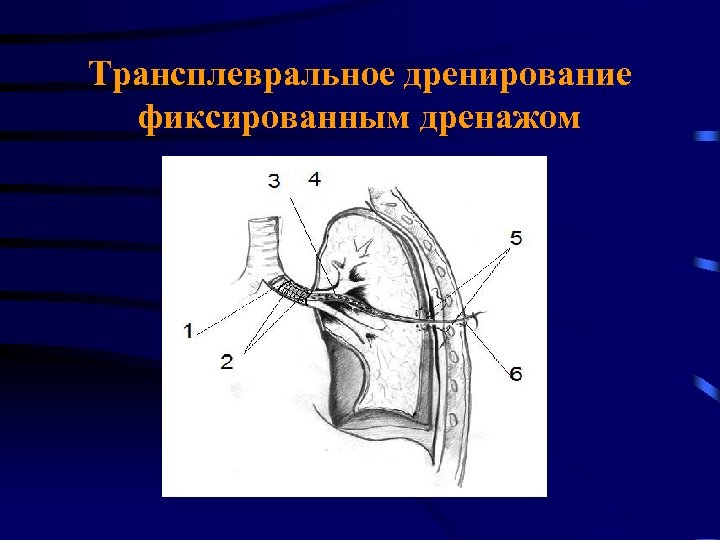 Трансплевральное дренирование фиксированным дренажом

3
4
5
1
2
6